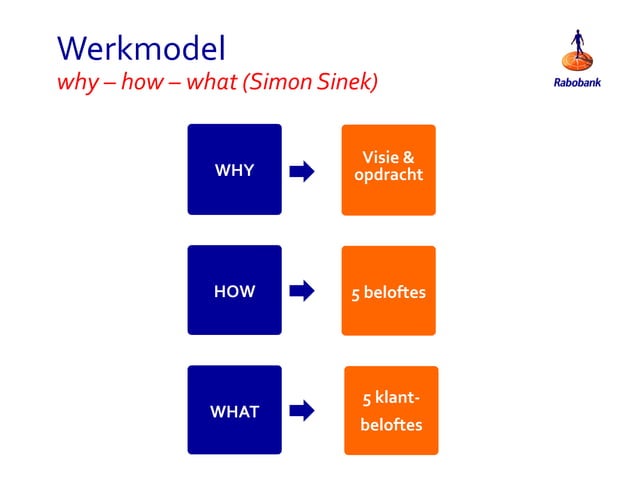 Werkmodel
why – how – what (Simon Sinek)

Rabobank

WHY

Visie & opdracht

HOW

5 beloftes

WHAT

5 klant-beloftes